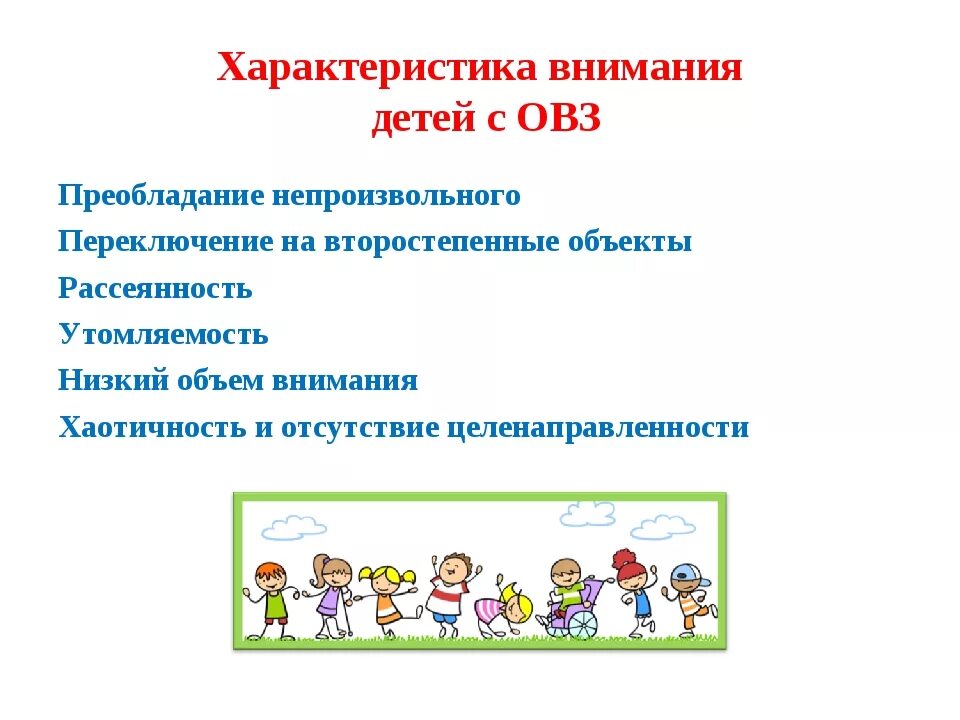 Характеристика внимания детей с ОВЗ

Преобладание непроизвольного
Переключение на второстепенные объекты
Рассеянность
Утомляемость
Низкий объем внимания
Хаотичность и отсутствие целенаправленности